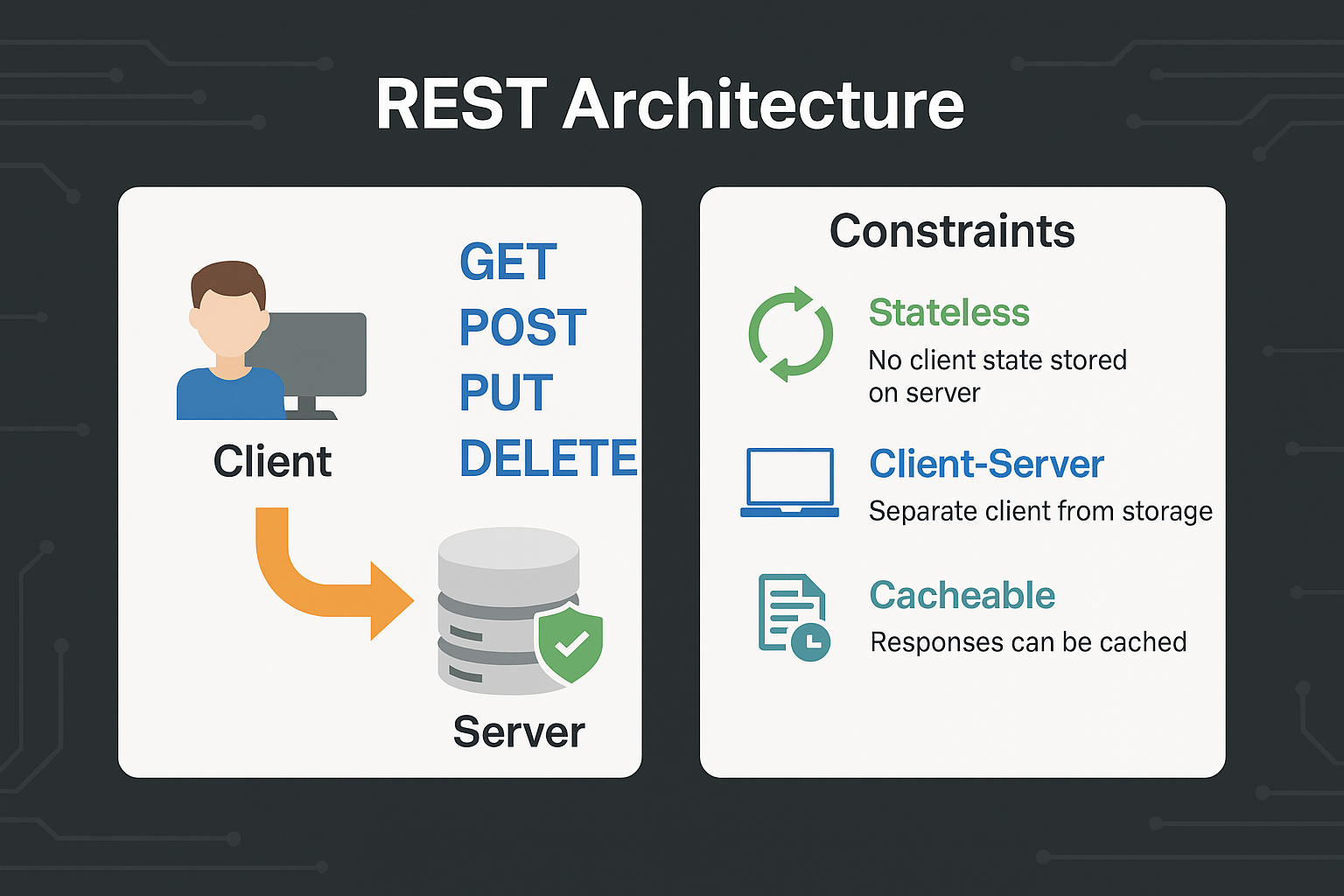 REST Architecture

Client

GET
POST
PUT
DELETE

Server

Constraints

Stateless
No client state stored on server

Client-Server
Separate client from storage

Cacheable
Responses can be cached